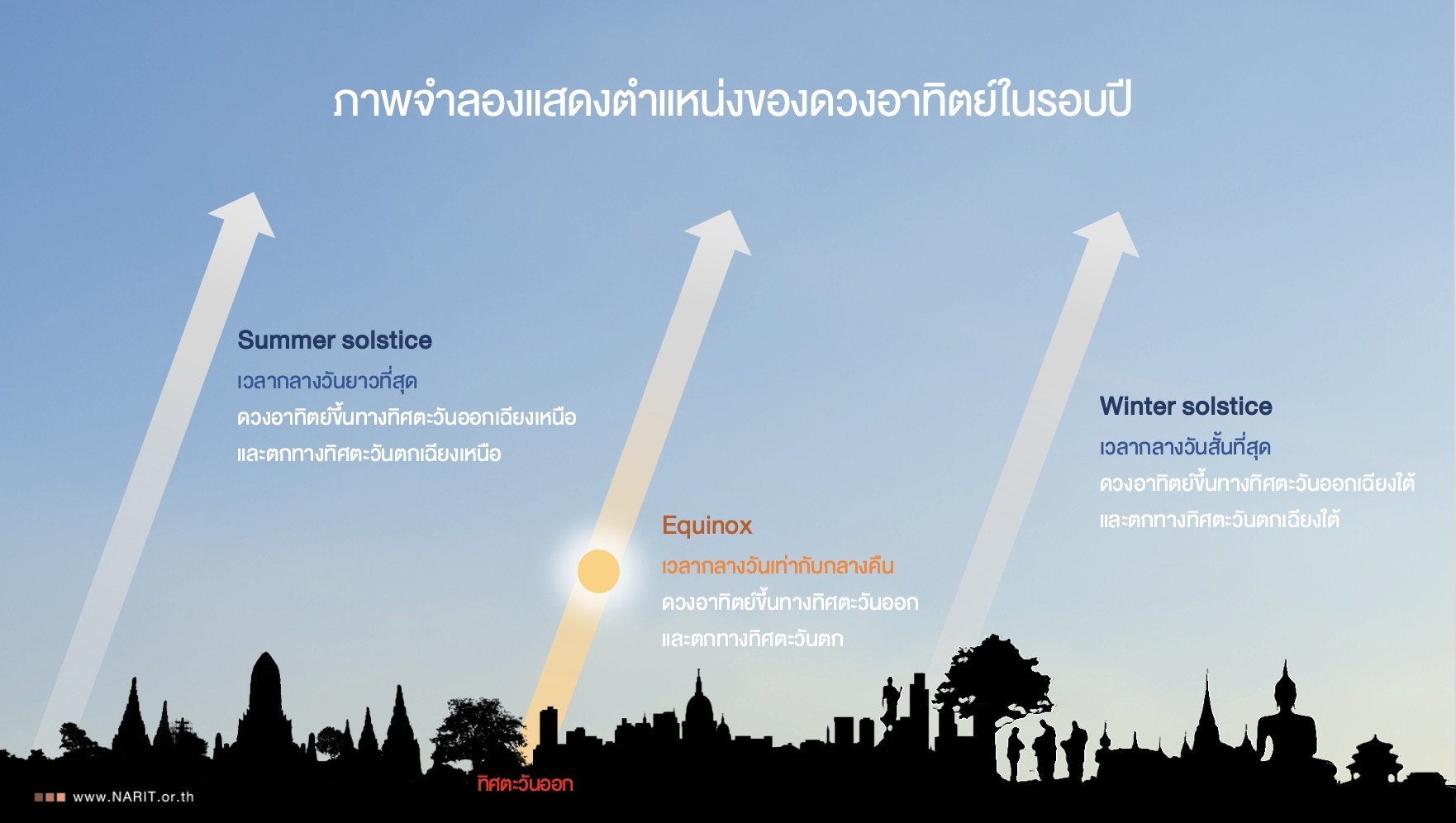 ภาพจำลองแสดงตำแหน่งของดวงอาทิตย์ในรอบปี

Summer solstice
เวลากลางวันยาวที่สุด
ดวงอาทิตย์ขึ้นทางทิศตะวันออกเฉียงเหนือ
และตกทางทิศตะวันตกเฉียงเหนือ

Equinox
เวลากลางวันเท่ากับกลางคืน
ดวงอาทิตย์ขึ้นทางทิศตะวันออก
และตกทางทิศตะวันตก

Winter solstice
เวลากลางวันสั้นที่สุด
ดวงอาทิตย์ขึ้นทางทิศตะวันออกเฉียงใต้
และตกทางทิศตะวันตกเฉียงใต้

ทิศตะวันออก

www.NARIT.or.th